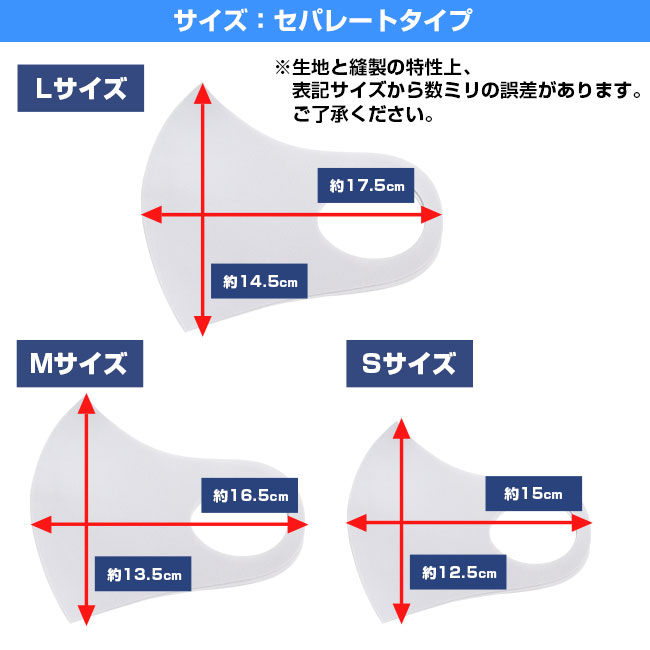 サイズ：セパレートタイプ

Lサイズ

※生地と縫製の特性上、表記サイズから数ミリの誤差があります。ご了承ください。

約17.5㎝

約14.5㎝

Mサイズ

約16.5㎝

約13.5㎝

Sサイズ

約15㎝

約12.5㎝